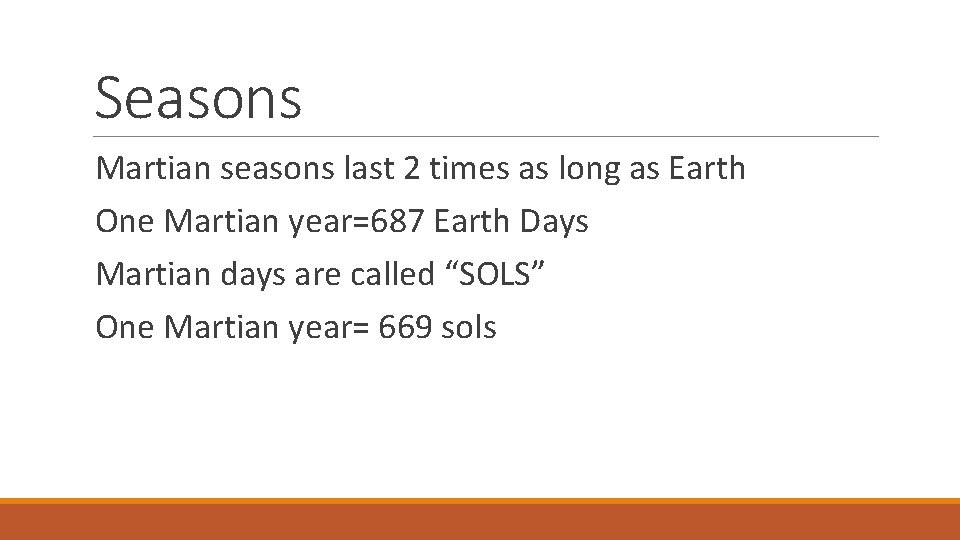 Seasons

Martian seasons last 2 times as long as Earth

One Martian year=687 Earth Days

Martian days are called “SOLS”

One Martian year= 669 sols